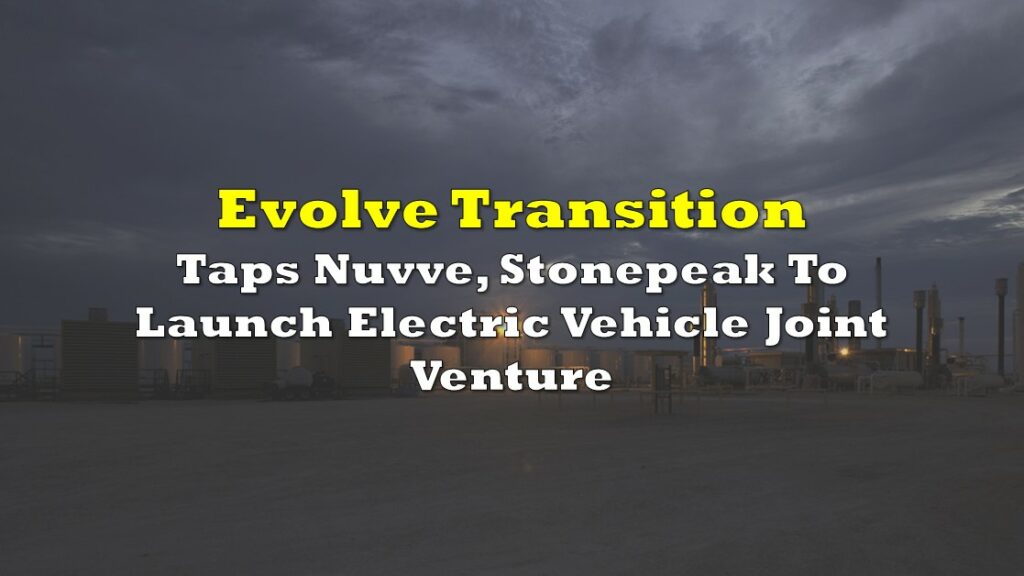 Evolve Transition

Taps Nuvve, Stonepeak To Launch Electric Vehicle Joint Venture